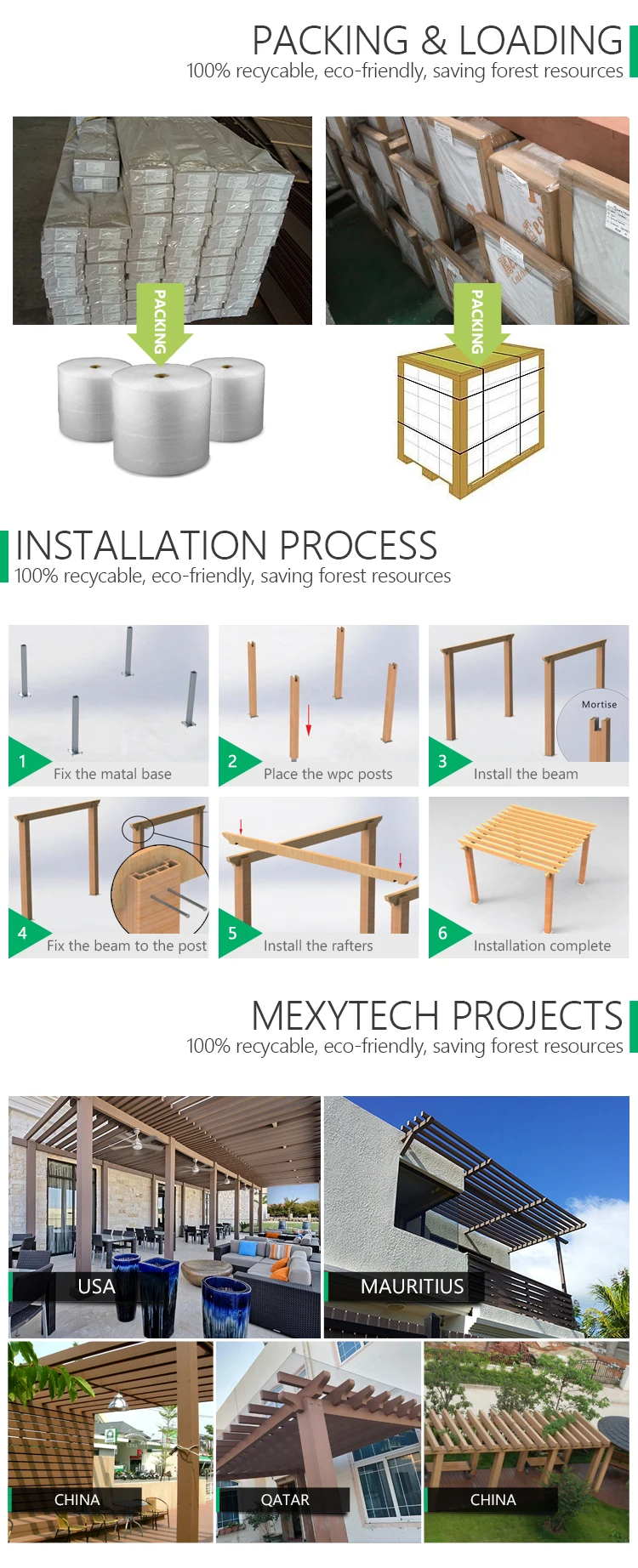 PACKING & LOADING
100% recycable, eco-friendly, saving forest resources

PACKING

PACKING

INSTALLATION PROCESS
100% recycable, eco-friendly, saving forest resources

1 Fix the matal base

2 Place the wpc posts

Mortise
3 Install the beam

4 Fix the beam to the post

5 Install the rafters

6 Installation complete

MEXYTECH PROJECTS
100% recycable, eco-friendly, saving forest resources

USA

MAURITIUS

CHINA

QATAR

CHINA